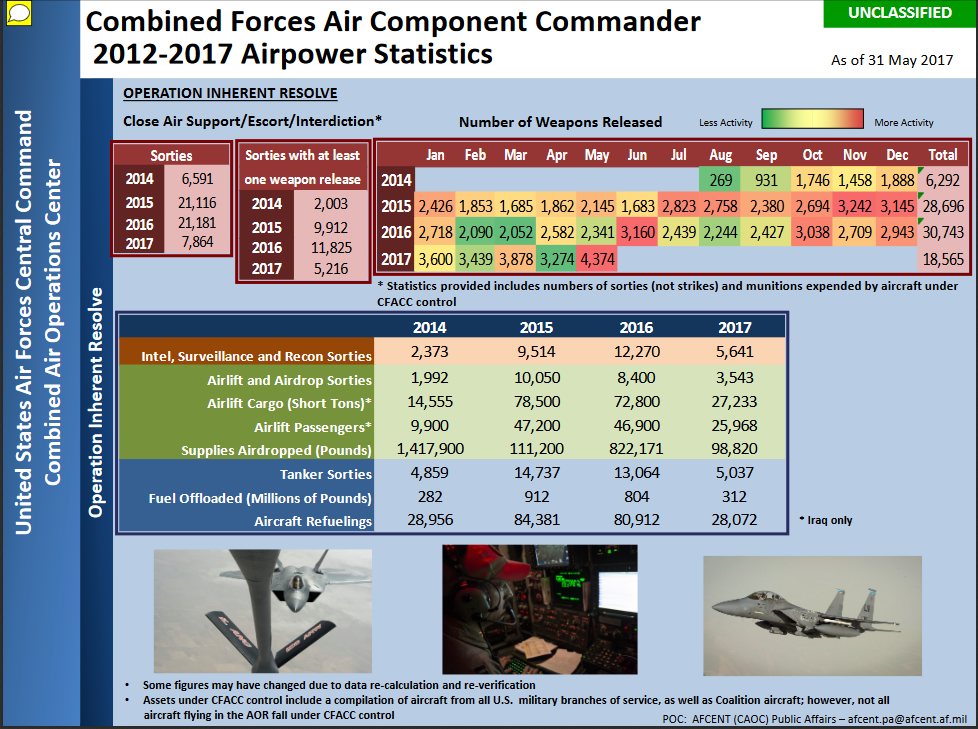 Combined Forces Air Component Commander
2012-2017 Airpower Statistics

UNCLASSIFIED

As of 31 May 2017

United States Air Forces Central Command
Combined Air Operations Center

Operation Inherent Resolve

OPERATION INHERENT RESOLVE

Close Air Support/Escort/Interdiction*

Number of Weapons Released

Less Activity

More Activity

| Sorties | |
|---|---|
| 2014 | 6,591 |
| 2015 | 21,116 |
| 2016 | 21,181 |
| 2017 | 7,864 |

| Sorties with at least one weapon release | |
|---|---|
| 2014 | 2,003 |
| 2015 | 9,912 |
| 2016 | 11,825 |
| 2017 | 5,216 |

| | Jan | Feb | Mar | Apr | May | Jun | Jul | Aug | Sep | Oct | Nov | Dec | Total |
|---|---|---|---|---|---|---|---|---|---|---|---|---|---|
| 2014 | | | | | | | | 269 | 931 | 1,746 | 1,458 | 1,888 | 6,292 |
| 2015 | 2,426 | 1,853 | 1,685 | 1,862 | 2,145 | 1,683 | 2,823 | 2,758 | 2,380 | 2,694 | 3,242 | 3,145 | 28,696 |
| 2016 | 2,718 | 2,090 | 2,052 | 2,582 | 2,341 | 3,160 | 2,439 | 2,244 | 2,427 | 3,038 | 2,709 | 2,943 | 30,743 |
| 2017 | 3,600 | 3,439 | 3,878 | 3,274 | 4,374 | | | | | | | | 18,565 |

* Statistics provided includes numbers of sorties (not strikes) and munitions expended by aircraft under CFACC control

| | 2014 | 2015 | 2016 | 2017 |
|---|---|---|---|---|
| Intel, Surveillance and Recon Sorties | 2,373 | 9,514 | 12,270 | 5,641 |
| Airlift and Airdrop Sorties | 1,992 | 10,050 | 8,400 | 3,543 |
| Airlift Cargo (Short Tons)* | 14,555 | 78,500 | 72,800 | 27,233 |
| Airlift Passengers* | 9,900 | 47,200 | 46,900 | 25,968 |
| Supplies Airdropped (Pounds) | 1,417,900 | 111,200 | 822,171 | 98,820 |
| Tanker Sorties | 4,859 | 14,737 | 13,064 | 5,037 |
| Fuel Offloaded (Millions of Pounds) | 282 | 912 | 804 | 312 |
| Aircraft Refuelings | 28,956 | 84,381 | 80,912 | 28,072 |

* Iraq only

• Some figures may have changed due to data re-calculation and re-verification
• Assets under CFACC control include a compilation of aircraft from all U.S. military branches of service, as well as Coalition aircraft; however, not all aircraft flying in the AOR fall under CFACC control

POC: AFCENT (CAOC) Public Affairs – afcent.pa@afcent.af.mil